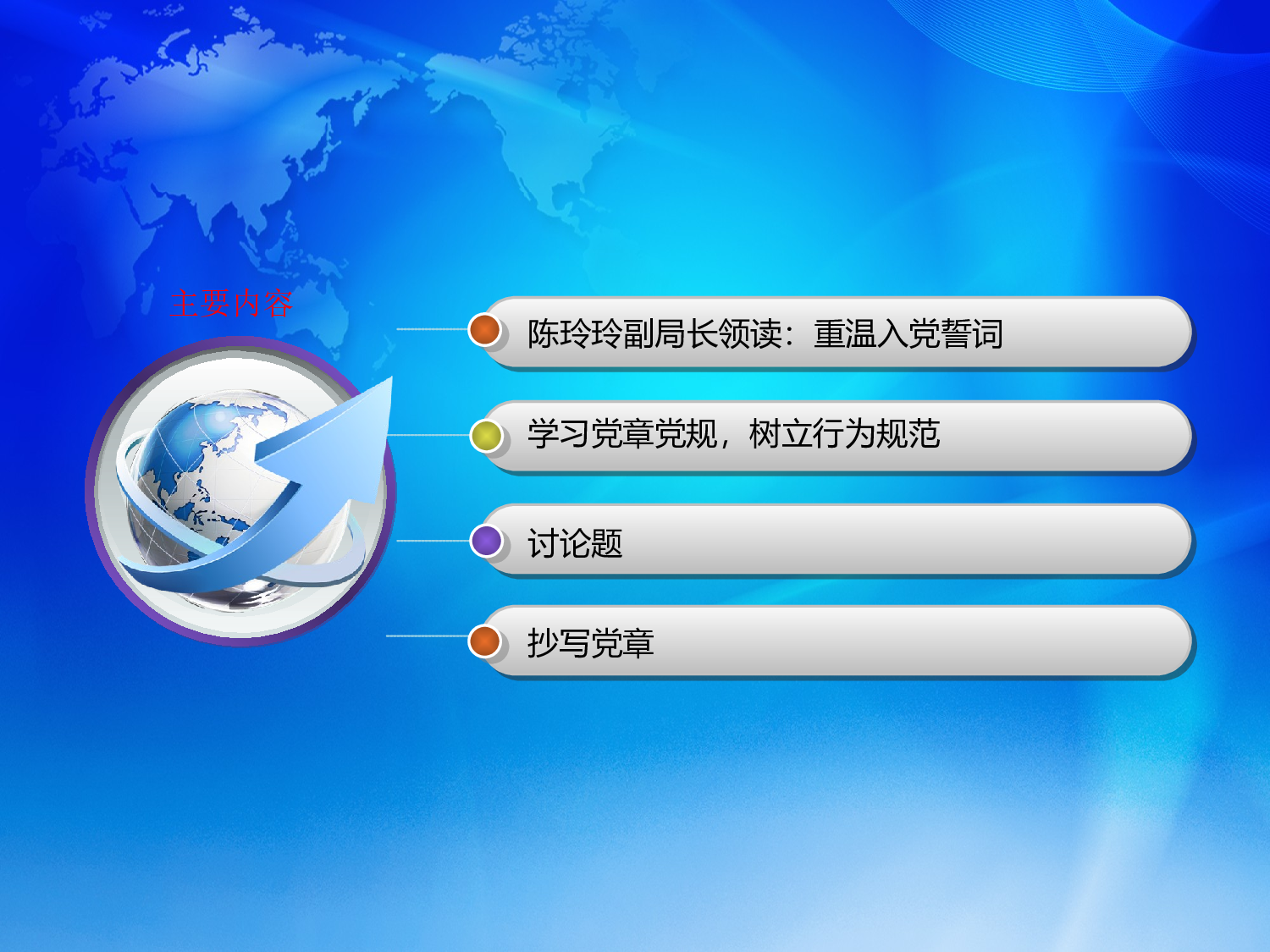 主要内容

陈玲玲副局长领读：重温入党誓词

学习党章党规，树立行为规范

讨论题

抄写党章